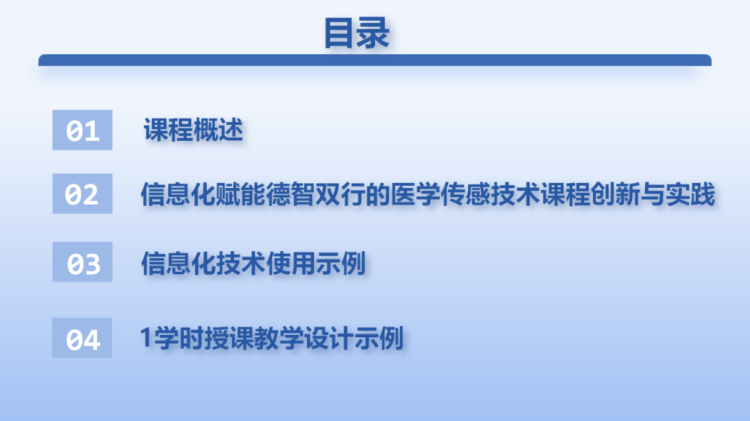 目录

01 课程概述

02 信息化赋能德智双行的医学传感技术课程创新与实践

03 信息化技术使用示例

04 1学时授课教学设计示例